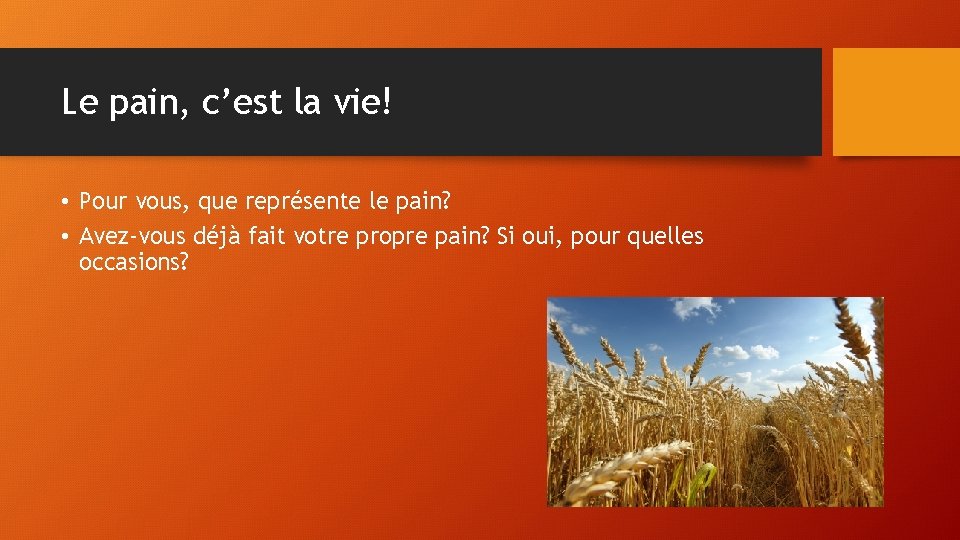 Le pain, c'est la vie!

• Pour vous, que représente le pain?
• Avez-vous déjà fait votre propre pain? Si oui, pour quelles occasions?